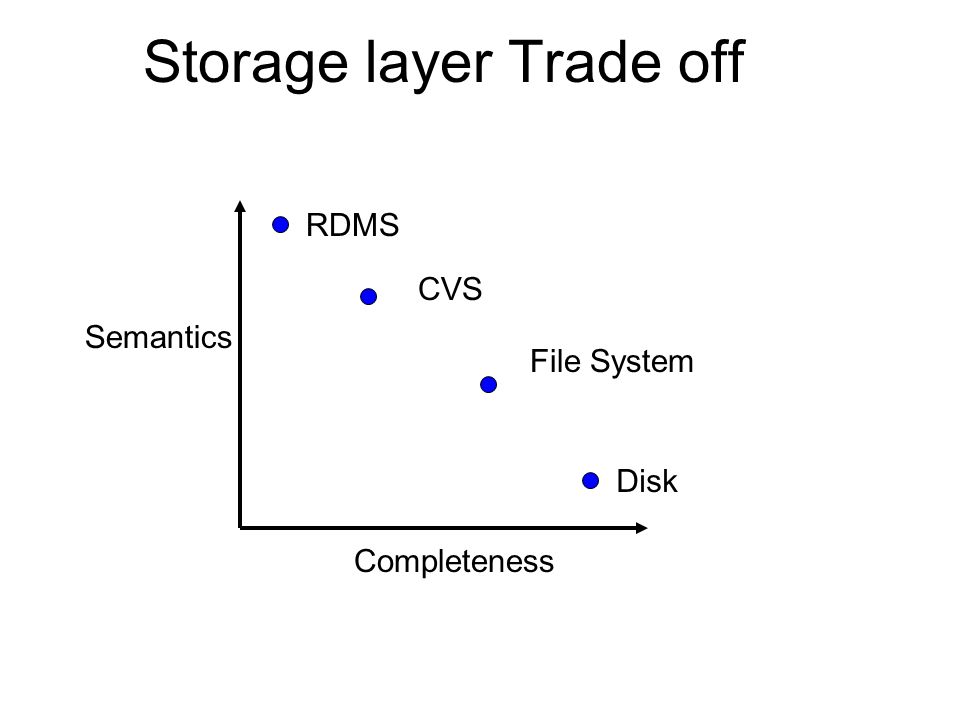 Storage layer Trade off

RDMS

CVS

Semantics

File System

Disk

Completeness